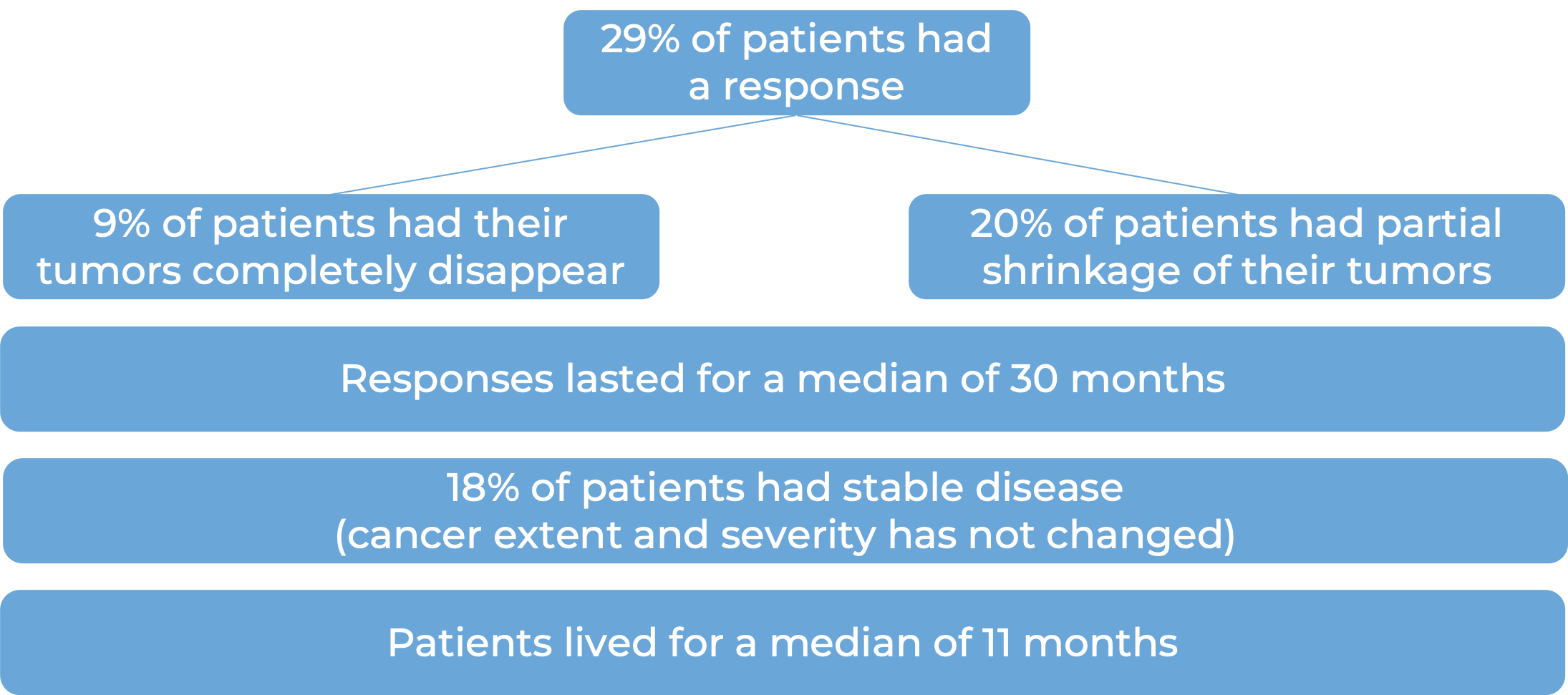 29% of patients had a response

9% of patients had their tumors completely disappear

20% of patients had partial shrinkage of their tumors

Responses lasted for a median of 30 months

18% of patients had stable disease (cancer extent and severity has not changed)

Patients lived for a median of 11 months